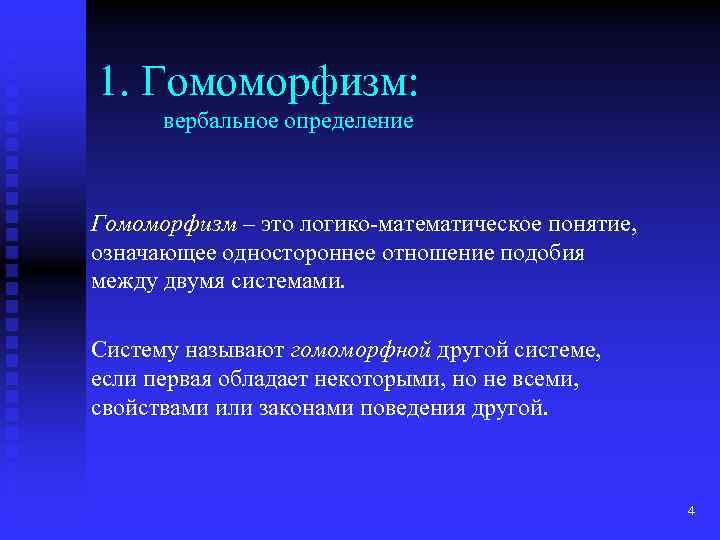 1. Гомоморфизм:
вербальное определение

Гомоморфизм – это логико-математическое понятие, означающее одностороннее отношение подобия между двумя системами.

Систему называют гомоморфной другой системе, если первая обладает некоторыми, но не всеми, свойствами или законами поведения другой.

4